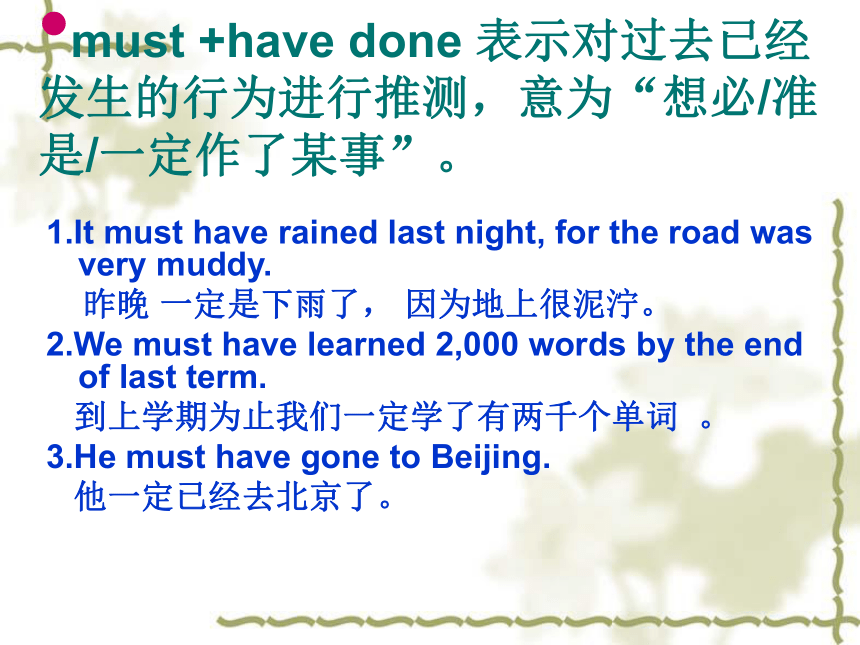 must +have done 表示对过去已经发生的行为进行推测，意为“想必/准是/一定作了某事”。

1.It must have rained last night, for the road was very muddy.
昨晚 一定是下雨了， 因为地上很泥泞。

2.We must have learned 2,000 words by the end of last term.
到上学期为止我们一定学了有两千个单词 。

3.He must have gone to Beijing.
他一定已经去北京了。